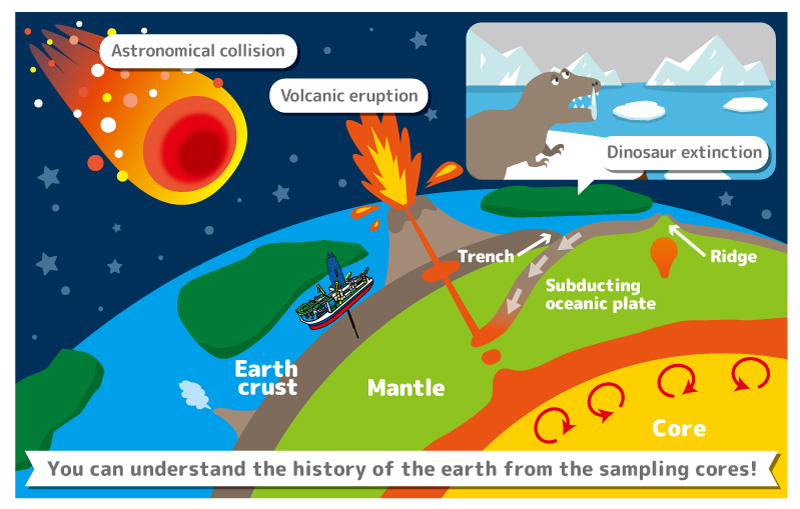 Astronomical collision

Volcanic eruption

Dinosaur extinction

Trench

Ridge

Subducting oceanic plate

Earth crust

Mantle

Core

You can understand the history of the earth from the sampling cores!